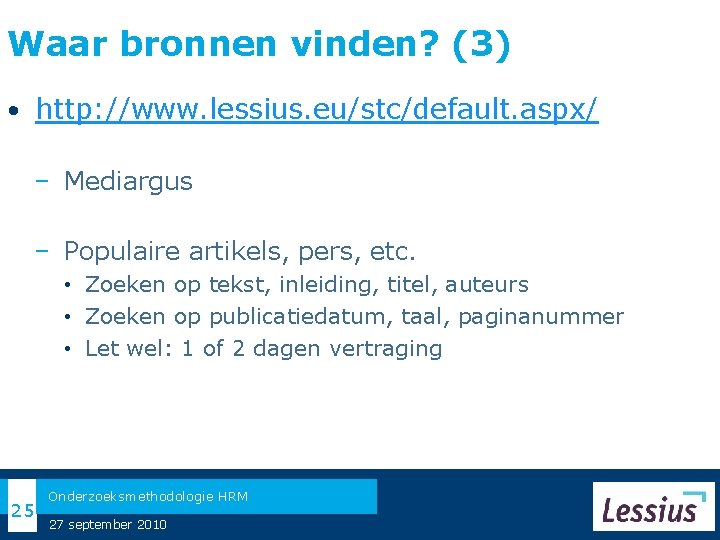 Waar bronnen vinden? (3)

• http://www.lessius.eu/stc/default.aspx/

– Mediargus

– Populaire artikels, pers, etc.
• Zoeken op tekst, inleiding, titel, auteurs
• Zoeken op publicatiedatum, taal, paginanummer
• Let wel: 1 of 2 dagen vertraging

25

Onderzoeksmethodologie HRM

27 september 2010

Lessius